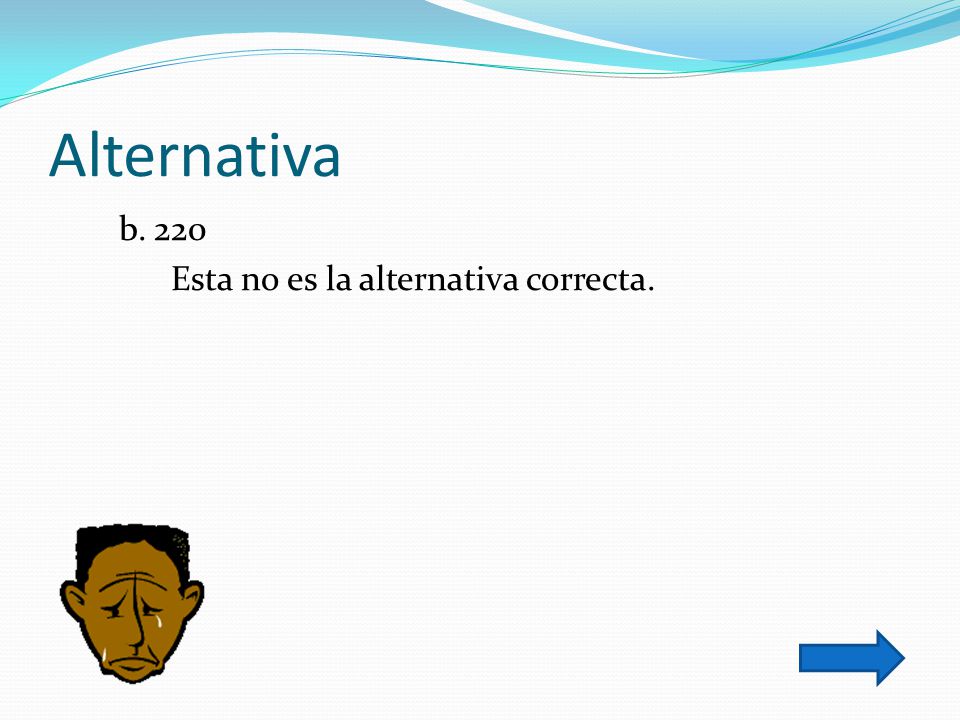 Alternativa

b. 220

Esta no es la alternativa correcta.